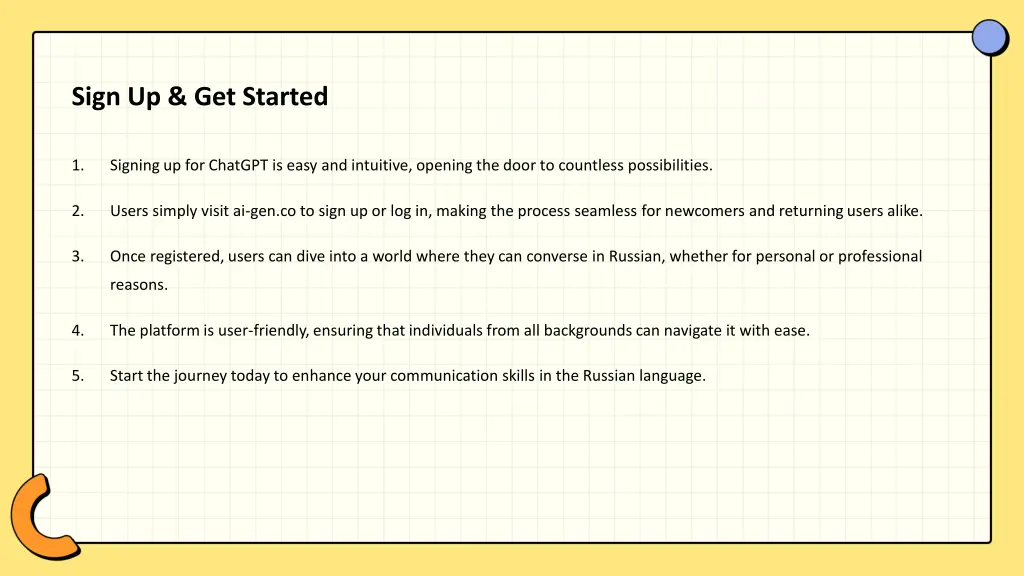 Sign Up & Get Started

1. Signing up for ChatGPT is easy and intuitive, opening the door to countless possibilities.

2. Users simply visit ai-gen.co to sign up or log in, making the process seamless for newcomers and returning users alike.

3. Once registered, users can dive into a world where they can converse in Russian, whether for personal or professional reasons.

4. The platform is user-friendly, ensuring that individuals from all backgrounds can navigate it with ease.

5. Start the journey today to enhance your communication skills in the Russian language.